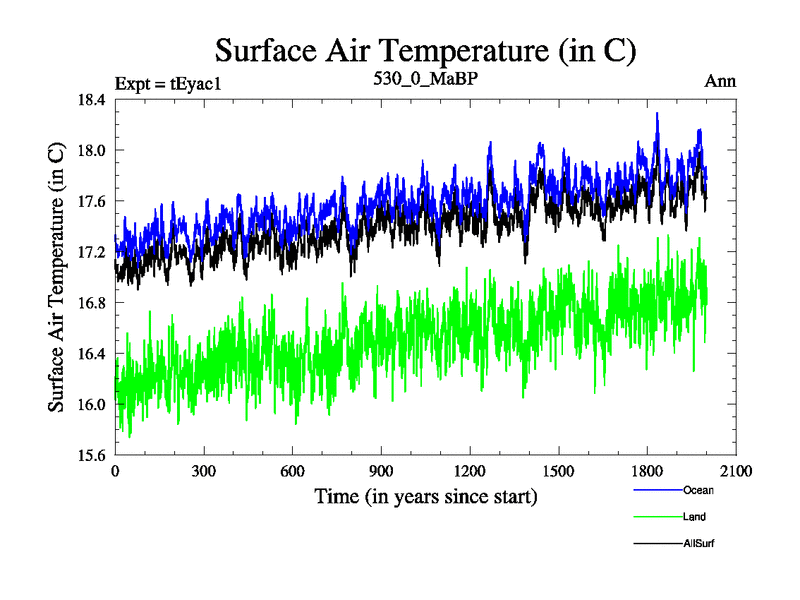 Surface Air Temperature (in C)

Expt = tEyac1

530_0_MaBP

Ann

Surface Air Temperature (in C)

18.4
18.0
17.6
17.2
16.8
16.4
16.0
15.6

0
300
600
900
1200
1500
1800
2100

Time (in years since start)

Ocean

Land

AllSurf